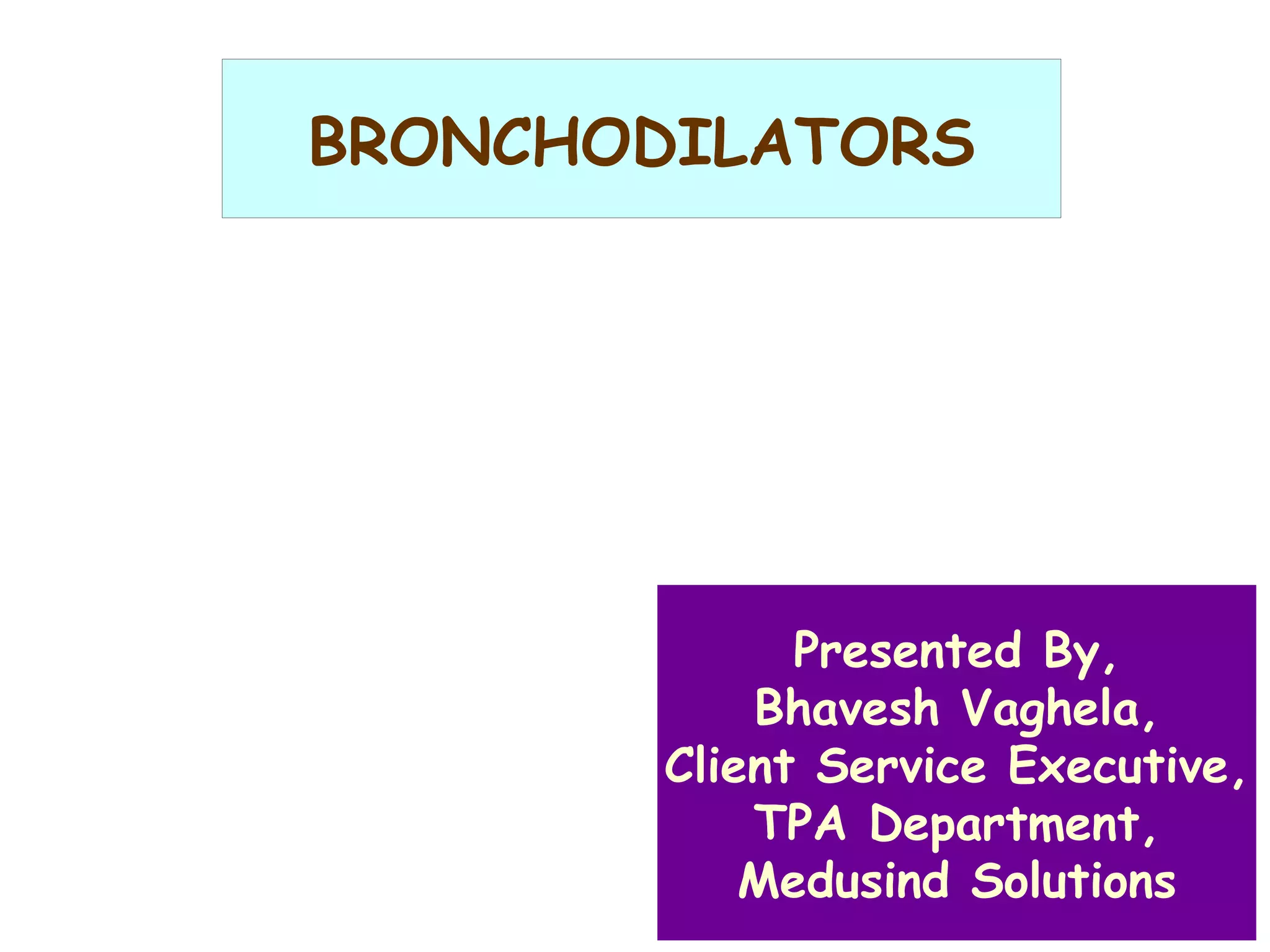 BRONCHODILATORS

Presented By,
Bhavesh Vaghela,
Client Service Executive,
TPA Department,
Medusind Solutions